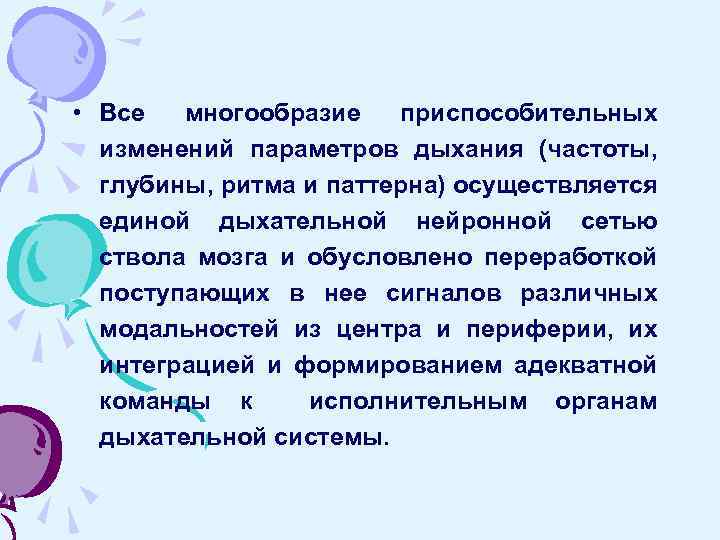 • Все многообразие приспособительных изменений параметров дыхания (частоты, глубины, ритма и паттерна) осуществляется единой дыхательной нейронной сетью ствола мозга и обусловлено переработкой поступающих в нее сигналов различных модальностей из центра и периферии, их интеграцией и формированием адекватной команды к исполнительным органам дыхательной системы.